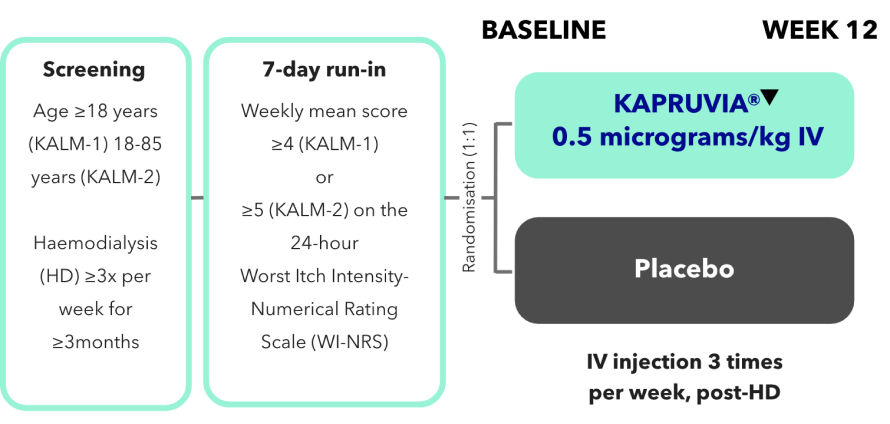 BASELINE

WEEK 12

Screening

Age ≥18 years (KALM-1) 18-85 years (KALM-2)

Haemodialysis (HD) ≥3x per week for ≥3months

7-day run-in

Weekly mean score ≥4 (KALM-1) or ≥5 (KALM-2) on the 24-hour Worst Itch Intensity-Numerical Rating Scale (WI-NRS)

Randomisation (1:1)

KAPRUVIA®▼
0.5 micrograms/kg IV

Placebo

IV injection 3 times per week, post-HD